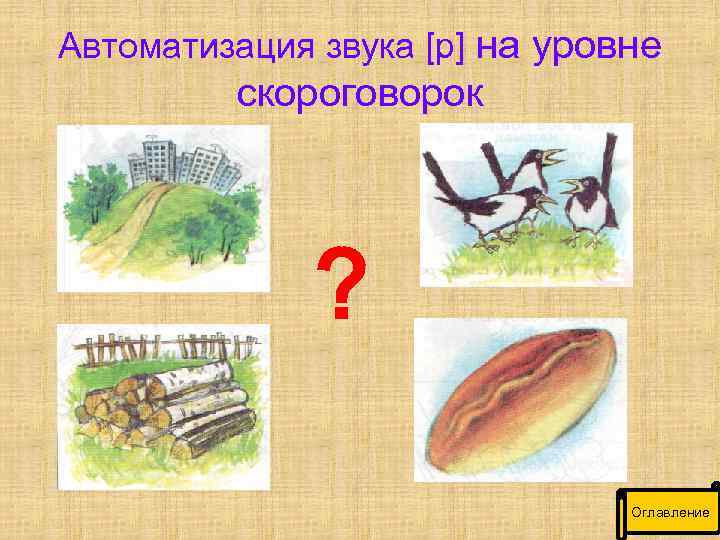 Автоматизация звука [р] на уровне скороговорок

?

Оглавление